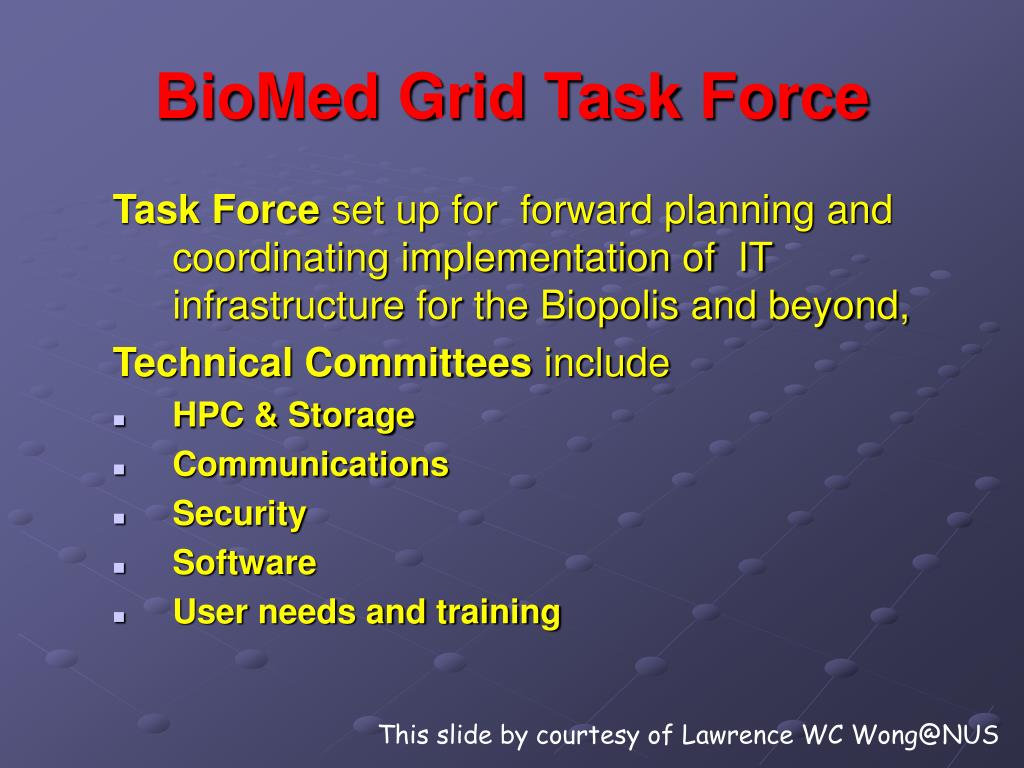 BioMed Grid Task Force

Task Force set up for forward planning and coordinating implementation of IT infrastructure for the Biopolis and beyond,

Technical Committees include

- HPC & Storage
- Communications
- Security
- Software
- User needs and training

This slide by courtesy of Lawrence WC Wong@NUS